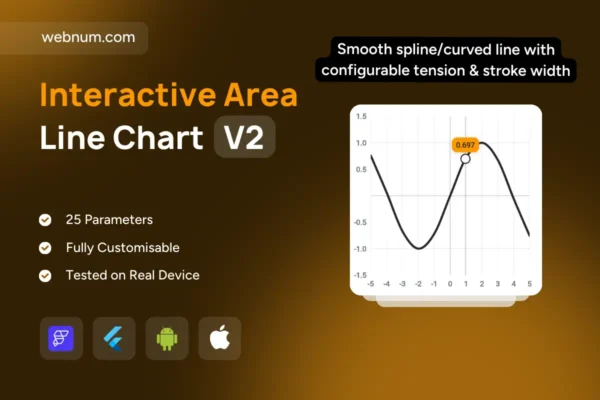 webnum.com

Interactive Area Line Chart V2

25 Parameters

Fully Customisable

Tested on Real Device

Smooth spline/curved line with configurable tension & stroke width

1.5
1.0
0.5
-0.5
-1.0
-1.5

0.697

-5 -4 -3 -2 -1 0 1 2 3 4 5